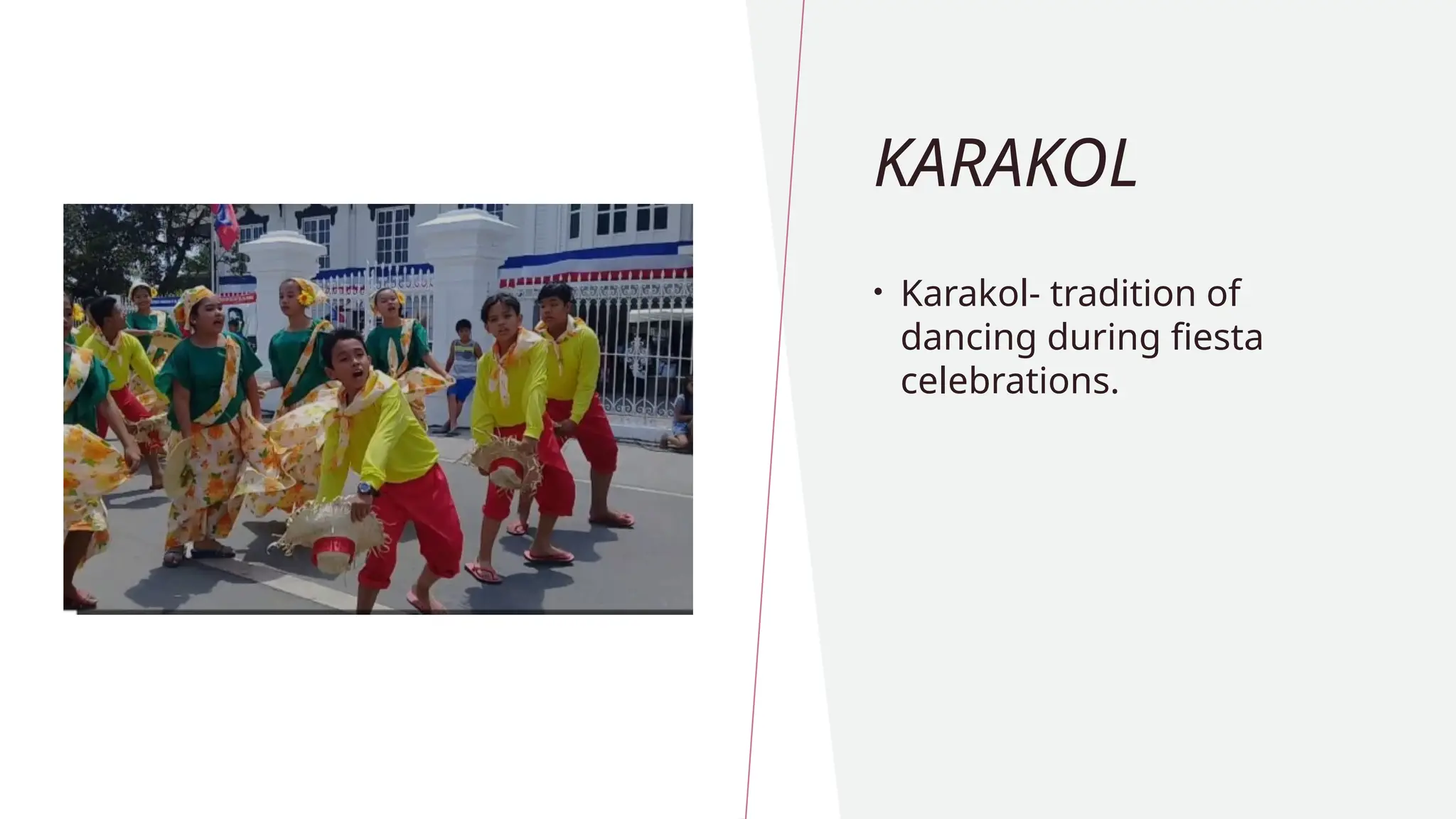 KARAKOL

• Karakol- tradition of dancing during fiesta celebrations.